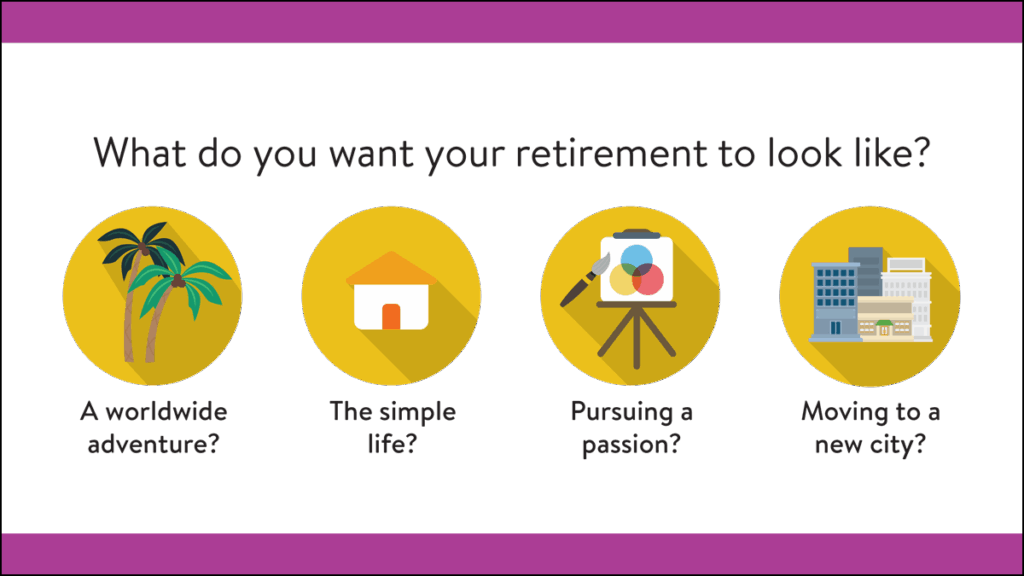 What do you want your retirement to look like?

A worldwide adventure?

The simple life?

Pursuing a passion?

Moving to a new city?